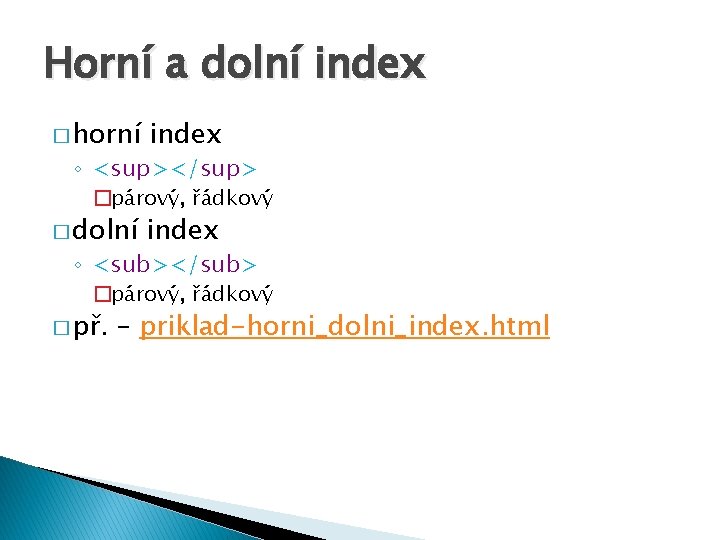 Horní a dolní index

□ horní index
◦ <sup></sup>
□ párový, řádkový
□ dolní index
◦ <sub></sub>
□ párový, řádkový
□ př. – priklad-horni_dolni_index.html